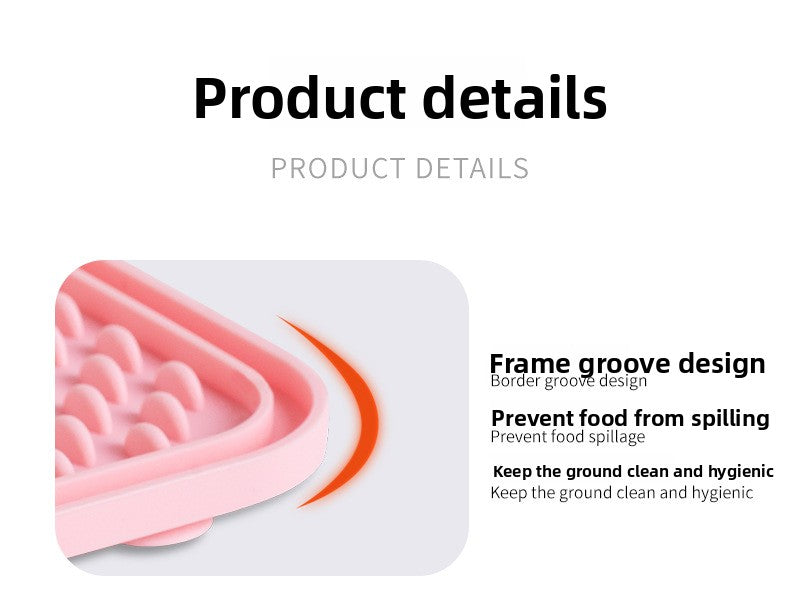 Product details

PRODUCT DETAILS

Frame groove design
Border groove design

Prevent food from spilling
Prevent food spillage

Keep the ground clean and hygienic
Keep the ground clean and hygienic